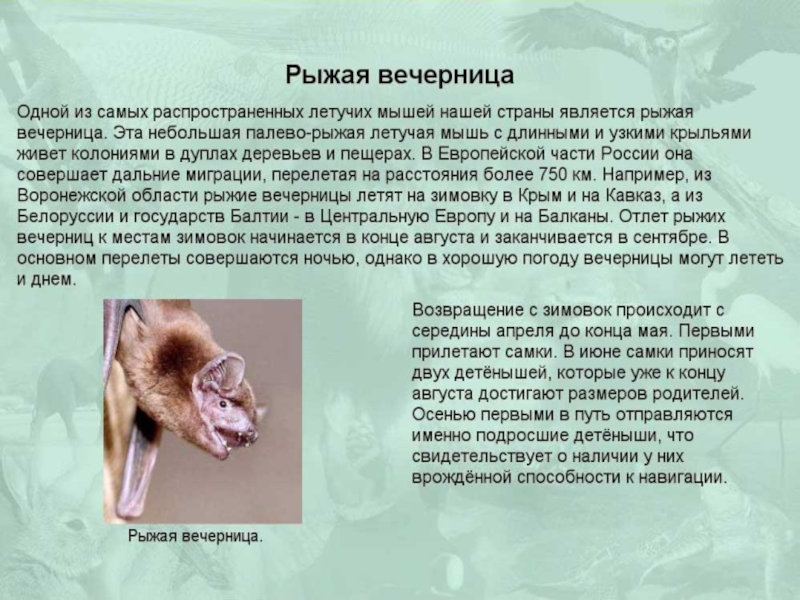 Рыжая вечерница

Одной из самых распространенных летучих мышей нашей страны является рыжая вечерница. Эта небольшая палево-рыжая летучая мышь с длинными и узкими крыльями живет колониями в дуплах деревьев и пещерах. В Европейской части России она совершает дальние миграции, перелетая на расстояния более 750 км. Например, из Воронежской области рыжие вечерницы летят на зимовку в Крым и на Кавказ, а из Белоруссии и государств Балтии - в Центральную Европу и на Балканы. Отлет рыжих вечерниц к местам зимовок начинается в конце августа и заканчивается в сентябре. В основном перелеты совершаются ночью, однако в хорошую погоду вечерницы могут лететь и днем.

Возвращение с зимовок происходит с середины апреля до конца мая. Первыми прилетают самки. В июне самки приносят двух детёнышей, которые уже к концу августа достигают размеров родителей. Осенью первыми в путь отправляются именно подросшие детёныши, что свидетельствует о наличии у них врождённой способности к навигации.

Рыжая вечерница.